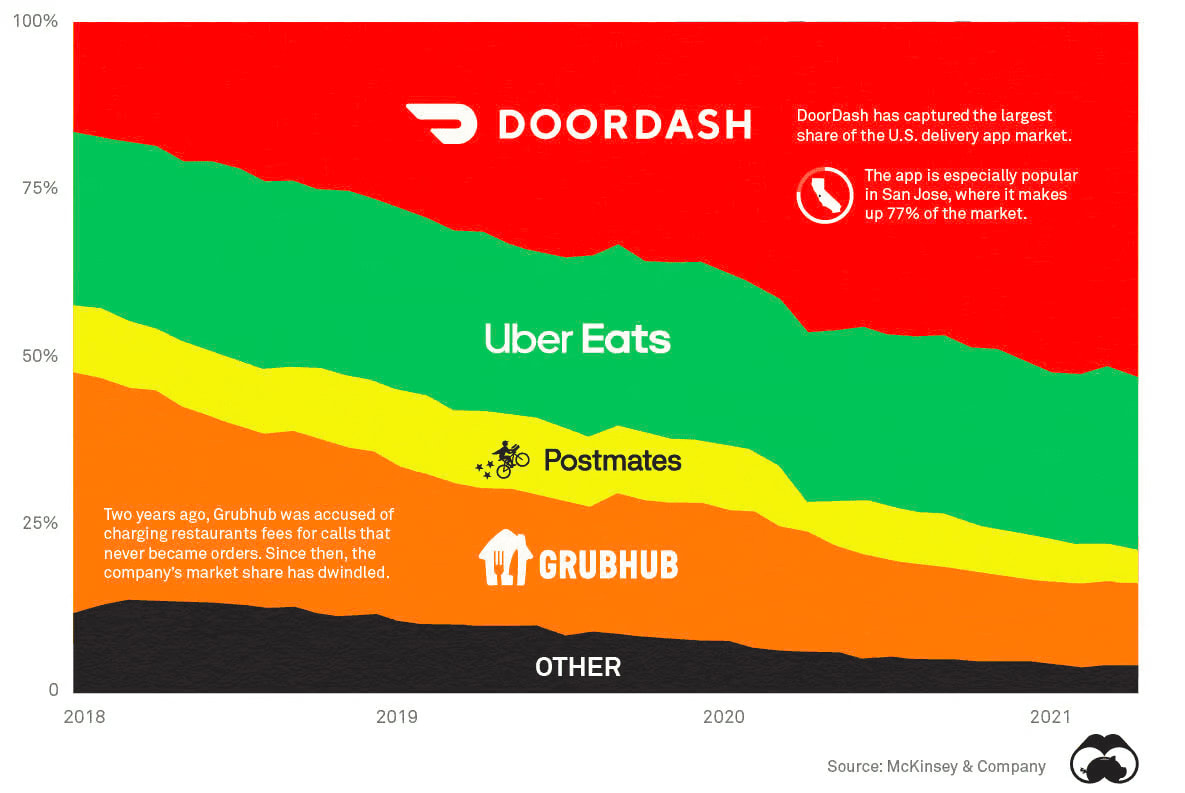 100%

75%

50%

25%

0

DOORDASH

DoorDash has captured the largest share of the U.S. delivery app market.

The app is especially popular in San Jose, where it makes up 77% of the market.

Uber Eats

Postmates

Two years ago, Grubhub was accused of charging restaurants fees for calls that never became orders. Since then, the company's market share has dwindled.

GRUBHUB

OTHER

2018

2019

2020

2021

Source: McKinsey & Company